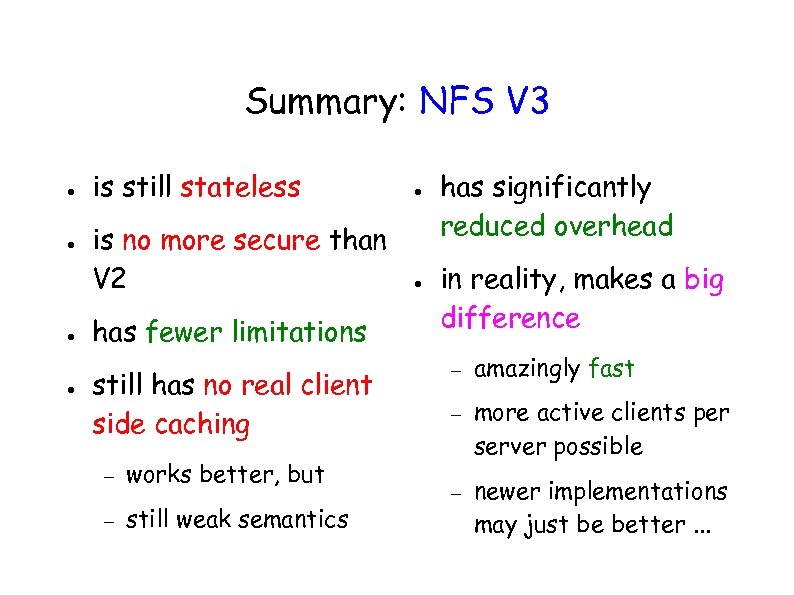 Summary: NFS V3

• is still stateless

• is no more secure than V2

• has fewer limitations

• still has no real client side caching

– works better, but

– still weak semantics

• has significantly reduced overhead

• in reality, makes a big difference

– amazingly fast

– more active clients per server possible

– newer implementations may just be better ...